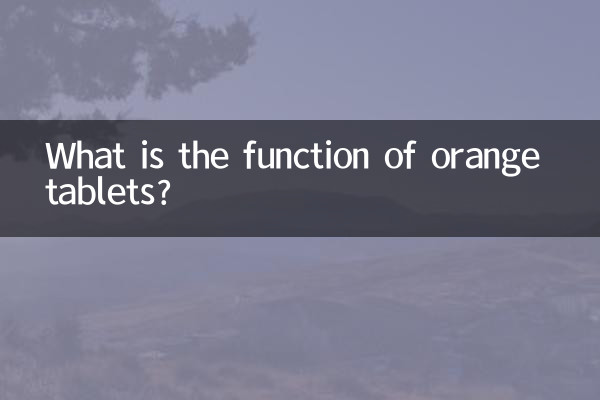 What is the function of orange tablets?